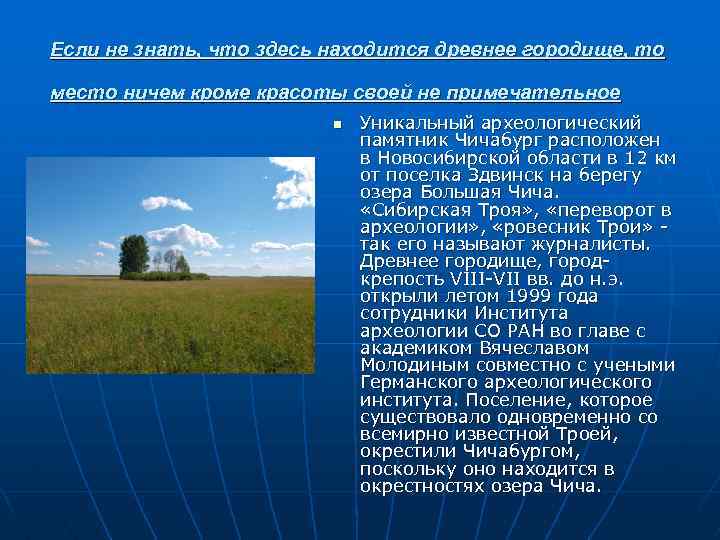 Если не знать, что здесь находится древнее городище, то

место ничем кроме красоты своей не примечательное

Уникальный археологический памятник Чичабург расположен в Новосибирской области в 12 км от поселка Здвинск на берегу озера Большая Чича. «Сибирская Троя», «переворот в археологии», «ровесник Трои» - так его называют журналисты. Древнее городище, город-крепость VIII-VII вв. до н.э. открыли летом 1999 года сотрудники Института археологии СО РАН во главе с академиком Вячеславом Молодиным совместно с учеными Германского археологического института. Поселение, которое существовало одновременно со всемирно известной Троей, окрестили Чичабургом, поскольку оно находится в окрестностях озера Чича.